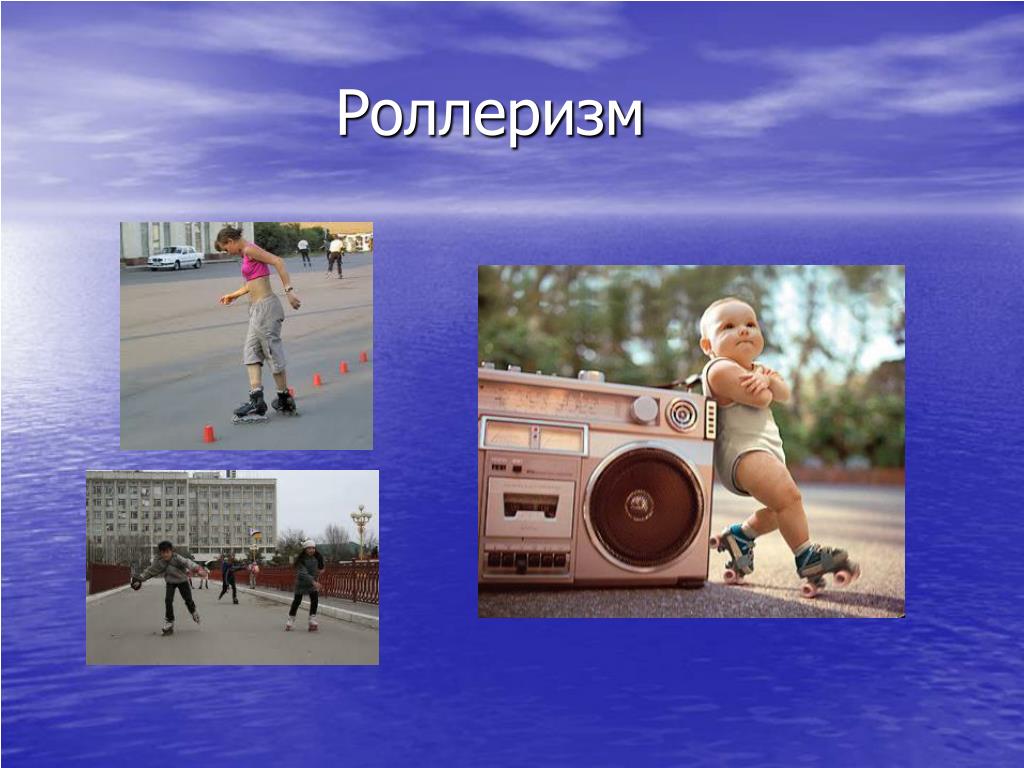 Роллеризм